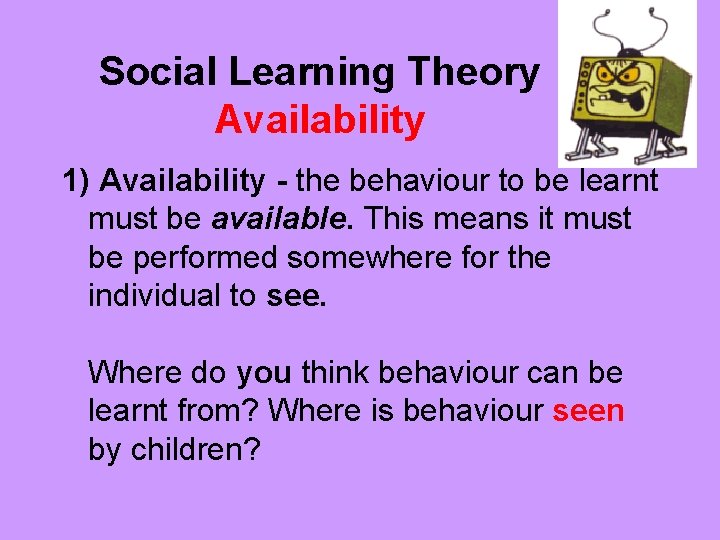 Social Learning Theory
Availability

1) Availability - the behaviour to be learnt must be available. This means it must be performed somewhere for the individual to see.

Where do you think behaviour can be learnt from? Where is behaviour seen by children?